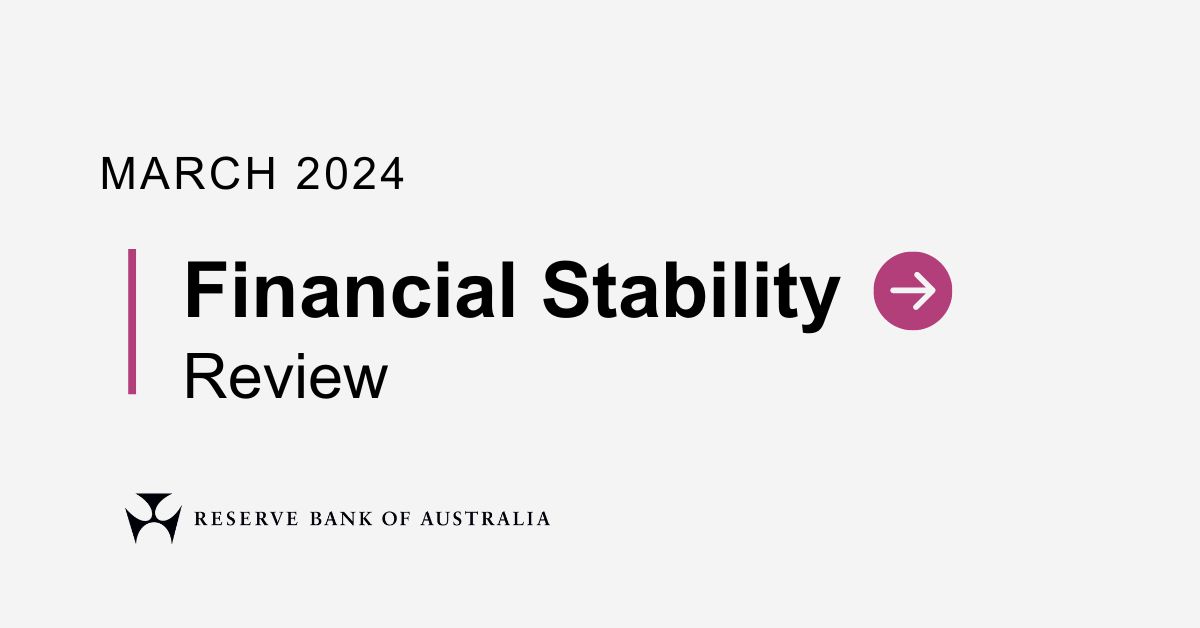 MARCH 2024

Financial Stability
Review

RESERVE BANK OF AUSTRALIA